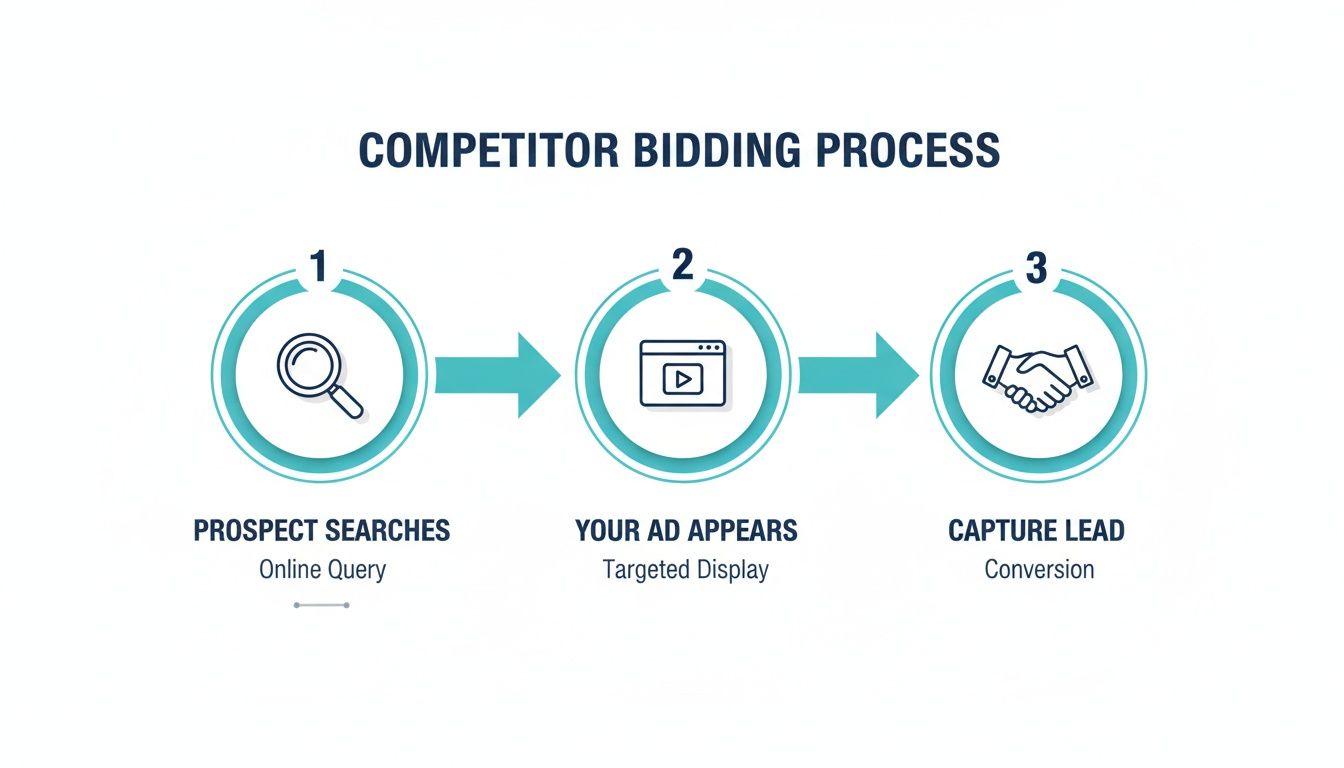 COMPETITOR BIDDING PROCESS

1

PROSPECT SEARCHES
Online Query

2

YOUR AD APPEARS
Targeted Display

3

CAPTURE LEAD
Conversion